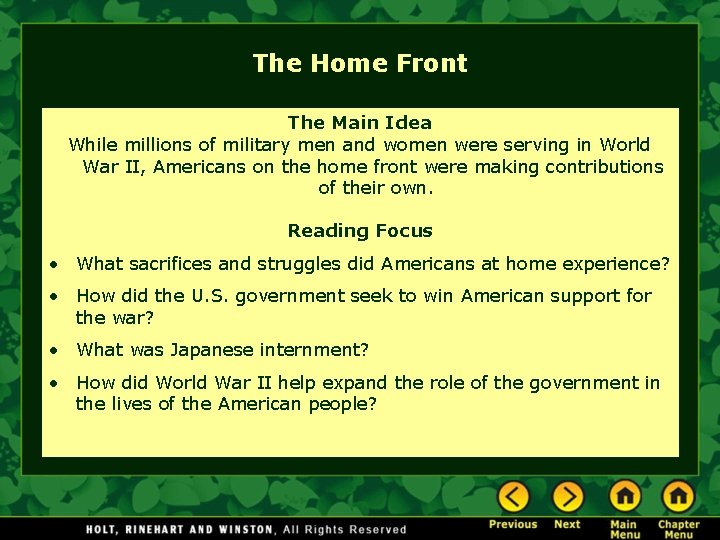 The Home Front

The Main Idea
While millions of military men and women were serving in World War II, Americans on the home front were making contributions of their own.

Reading Focus
• What sacrifices and struggles did Americans at home experience?
• How did the U.S. government seek to win American support for the war?
• What was Japanese internment?
• How did World War II help expand the role of the government in the lives of the American people?

HOLT, RINEHART AND WINSTON, All Rights Reserved

Previous Next Main Menu Chapter Menu